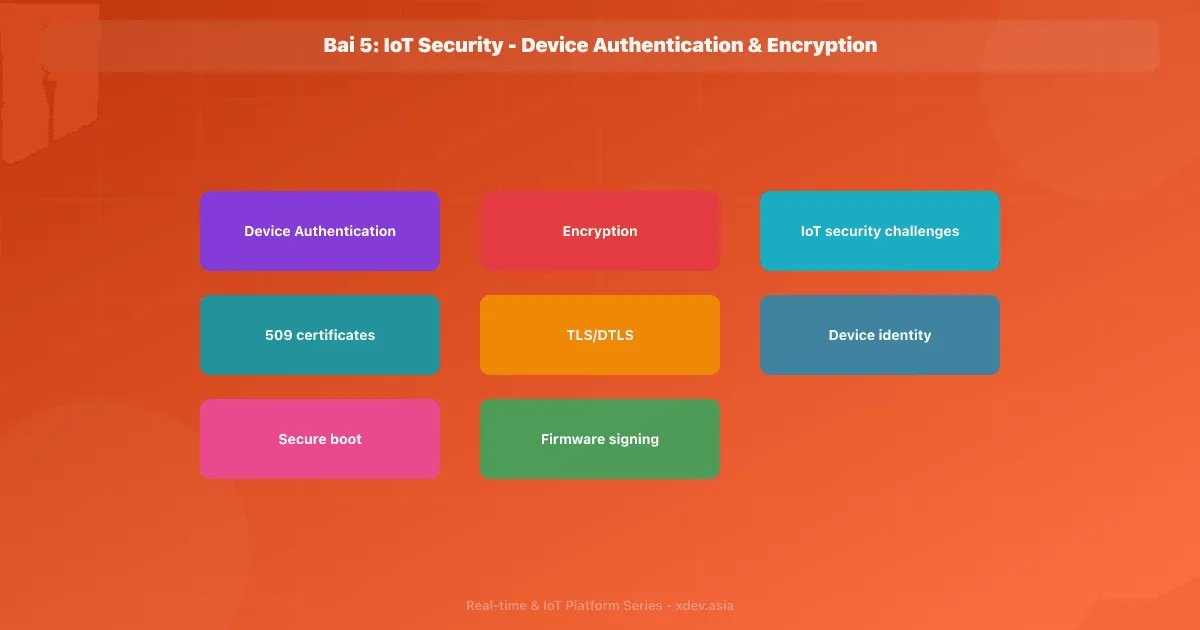 Bai 5: IoT Security - Device Authentication & Encryption

Device Authentication

Encryption

IoT security challenges

509 certificates

TLS/DTLS

Device identity

Secure boot

Firmware signing

Real-time & IoT Platform Series - xdev.asia